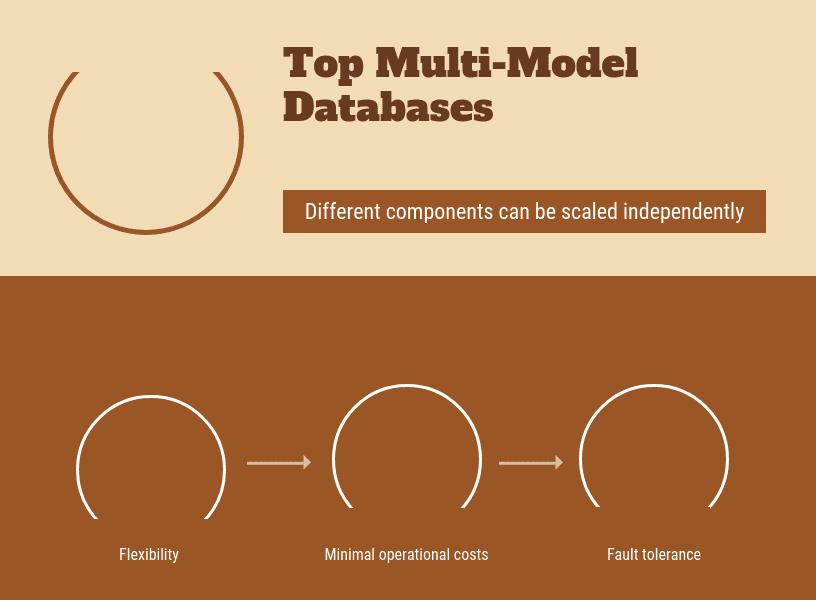 Top Multi-Model Databases

Different components can be scaled independently

Flexibility

Minimal operational costs

Fault tolerance